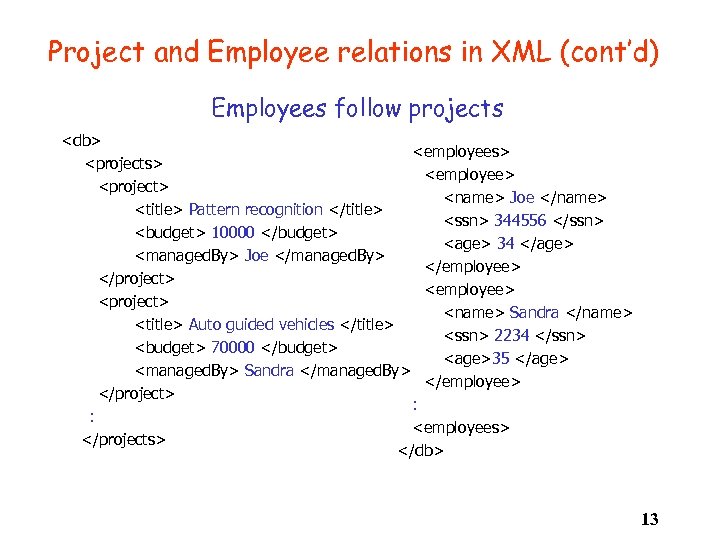 Project and Employee relations in XML (cont'd)

Employees follow projects

<db>
<projects>
<project>
<title> Pattern recognition </title>
<budget> 10000 </budget>
<managedBy> Joe </managedBy>
</project>
<project>
<title> Auto guided vehicles </title>
<budget> 70000 </budget>
<managedBy> Sandra </managedBy>
</project>
:
</projects>

<employees>
<employee>
<name> Joe </name>
<ssn> 344556 </ssn>
<age> 34 </age>
</employee>
<employee>
<name> Sandra </name>
<ssn> 2234 </ssn>
<age>35 </age>
</employee>
:
<employees>
</db>

13